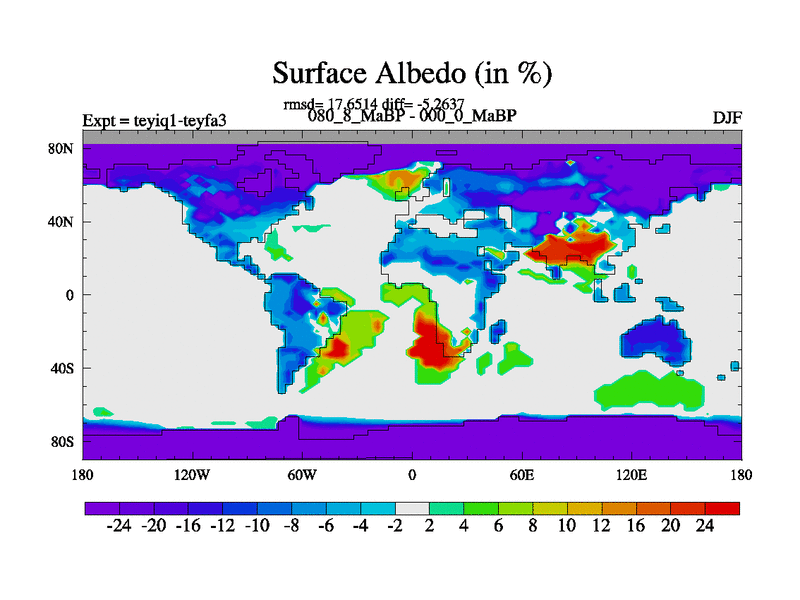 Surface Albedo (in %)

rmsd= 17.6514 diff= -5.2637

Expt = teyiq1-teyfa3

080_8_MaBP - 000_0_MaBP

DJF

80N
40N
0
40S
80S

180
120W
60W
0
60E
120E
180

-24 -20 -16 -12 -10 -8 -6 -4 -2 2 4 6 8 10 12 16 20 24